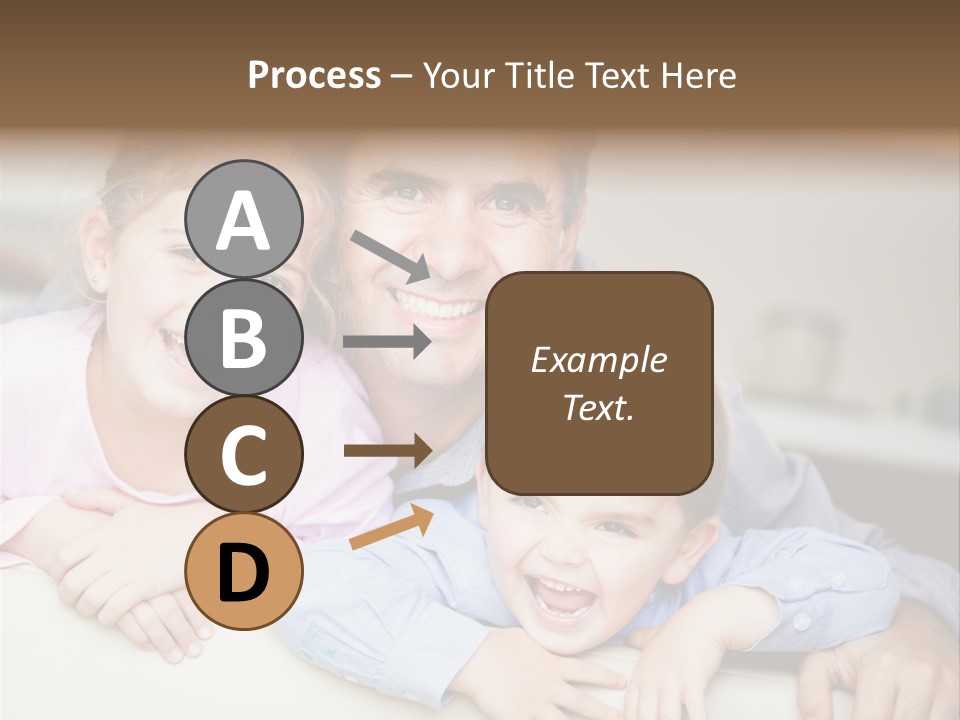 Process – Your Title Text Here

A

B

C

D

Example Text.